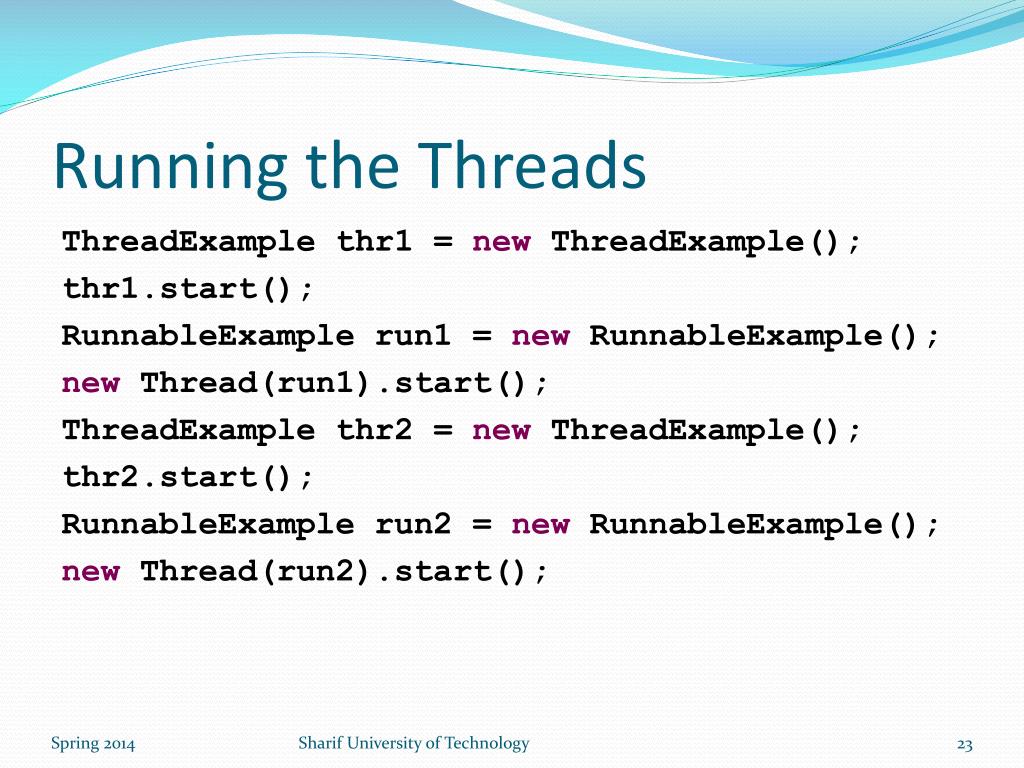 Running the Threads

ThreadExample thr1 = new ThreadExample();
thr1.start();
RunnableExample run1 = new RunnableExample();
new Thread(run1).start();
ThreadExample thr2 = new ThreadExample();
thr2.start();
RunnableExample run2 = new RunnableExample();
new Thread(run2).start();

Spring 2014

Sharif University of Technology

23